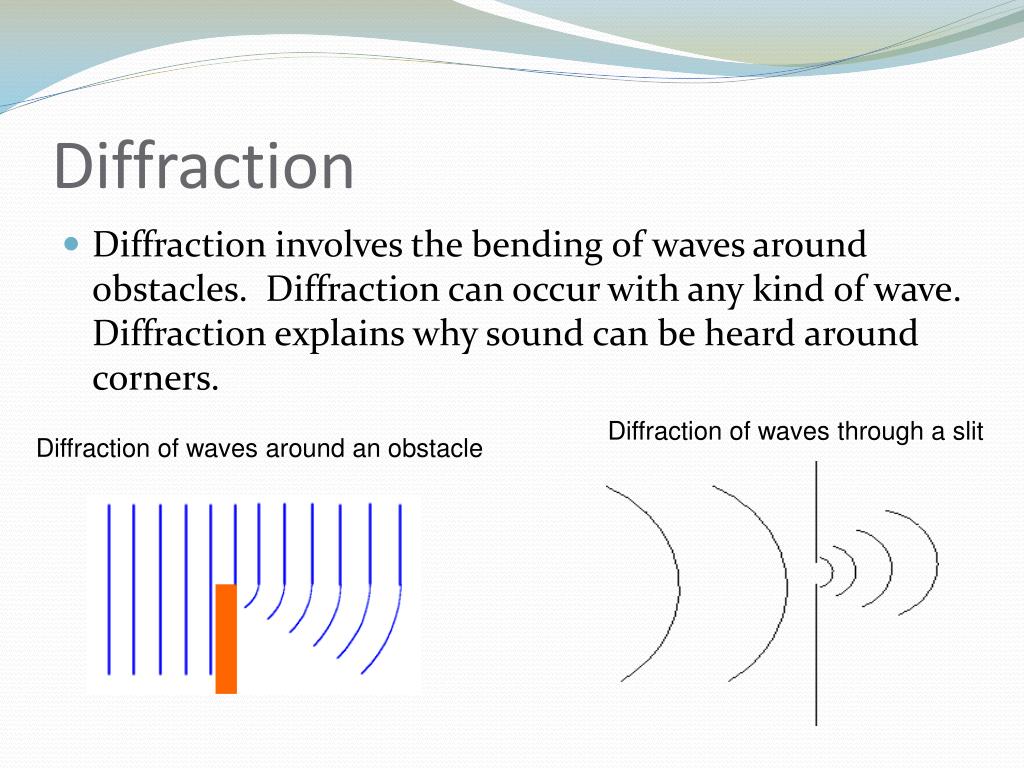 Diffraction

Diffraction involves the bending of waves around obstacles. Diffraction can occur with any kind of wave. Diffraction explains why sound can be heard around corners.

Diffraction of waves around an obstacle

Diffraction of waves through a slit